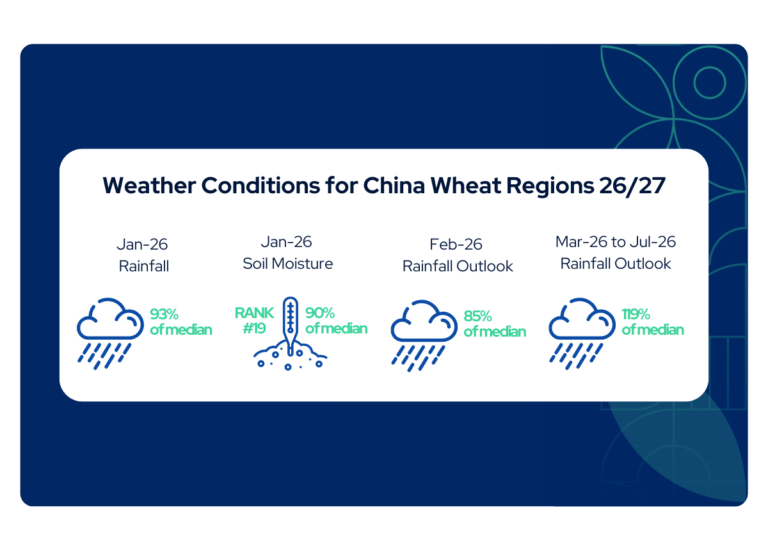 Weather Conditions for China Wheat Regions 26/27

Jan-26
Rainfall

93%
of median

Jan-26
Soil Moisture

RANK
#19

90%
of median

Feb-26
Rainfall Outlook

85%
of median

Mar-26 to Jul-26
Rainfall Outlook

119%
of median